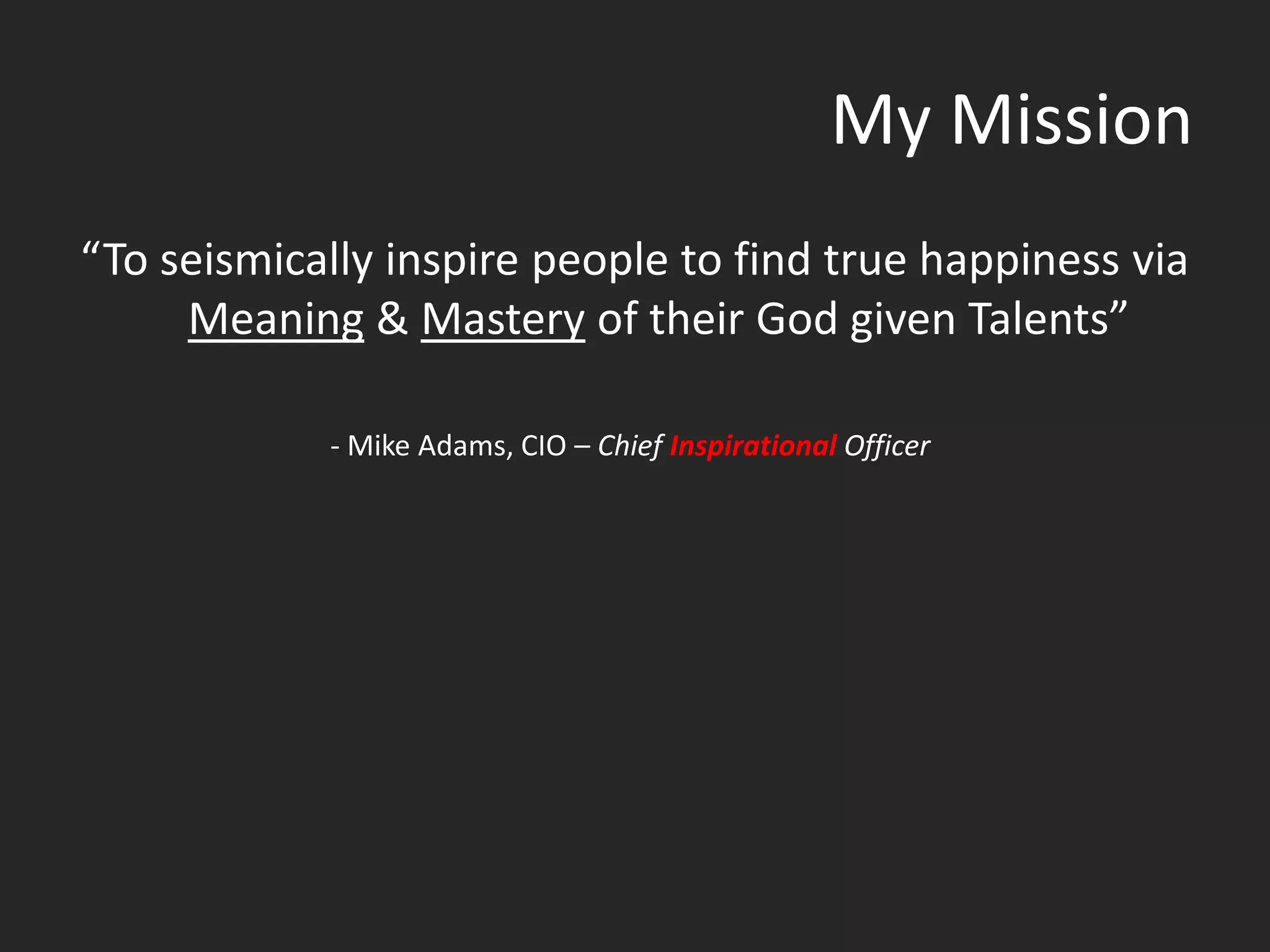 My Mission

“To seismically inspire people to find true happiness via Meaning & Mastery of their God given Talents”

- Mike Adams, CIO – Chief Inspirational Officer